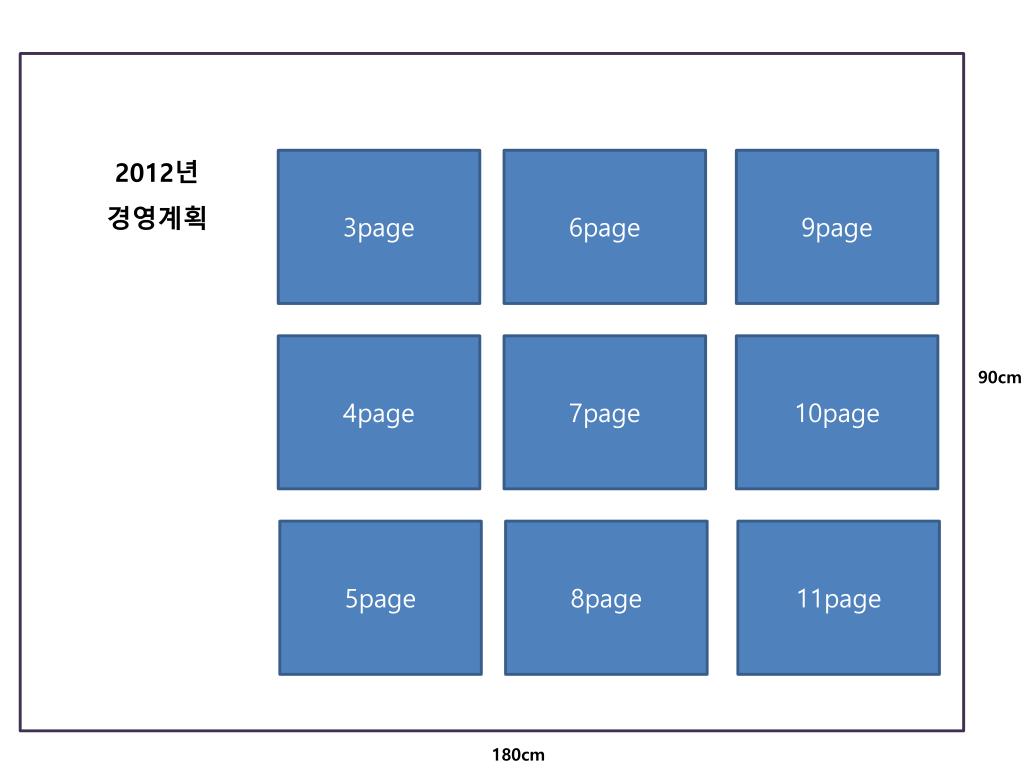 2012년
경영계획

3page

6page

9page

4page

7page

10page

5page

8page

11page

90cm

180cm